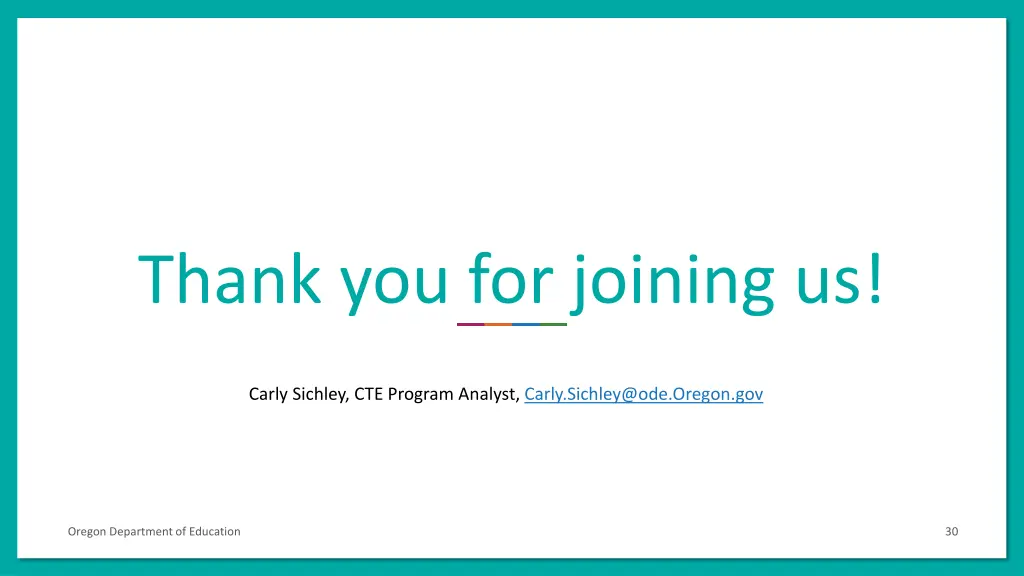 Thank you for joining us!

Carly Sichley, CTE Program Analyst, Carly.Sichley@ode.Oregon.gov

Oregon Department of Education

30